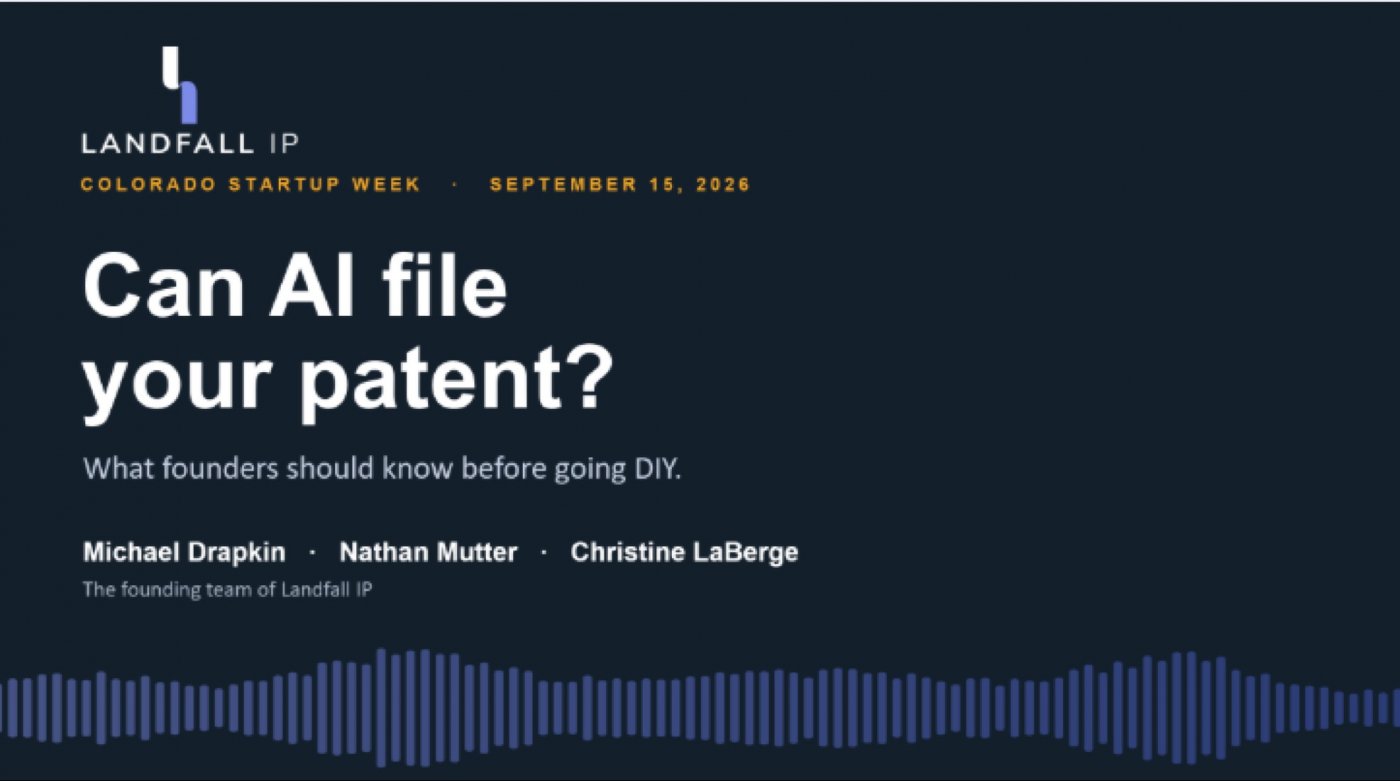 LANDFALL IP

COLORADO STARTUP WEEK · SEPTEMBER 15, 2026

Can AI file your patent?

What founders should know before going DIY.

Michael Drapkin · Nathan Mutter · Christine LaBerge

The founding team of Landfall IP